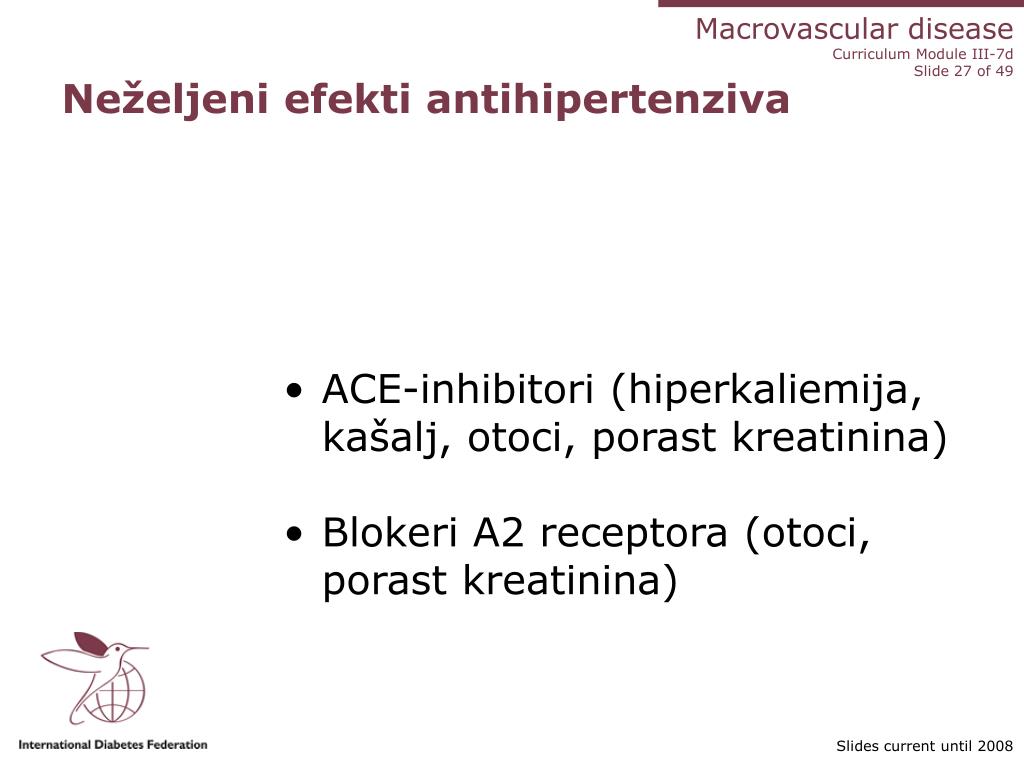 Macrovascular disease
Curriculum Module III-7d
Slide 27 of 49

Neželjeni efekti antihipertenziva

• ACE-inhibitori (hiperkaliemija, kašalj, otoci, porast kreatinina)

• Blokeri A2 receptora (otoci, porast kreatinina)

International Diabetes Federation

Slides current until 2008